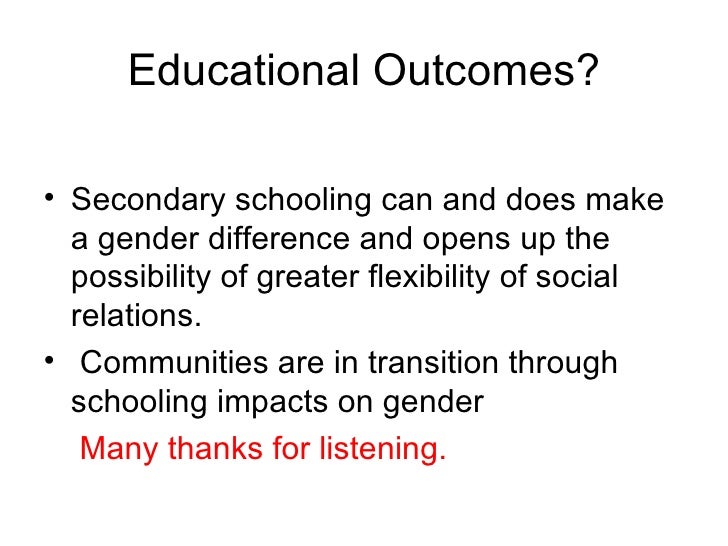 Educational Outcomes?

• Secondary schooling can and does make a gender difference and opens up the possibility of greater flexibility of social relations.

• Communities are in transition through schooling impacts on gender

Many thanks for listening.